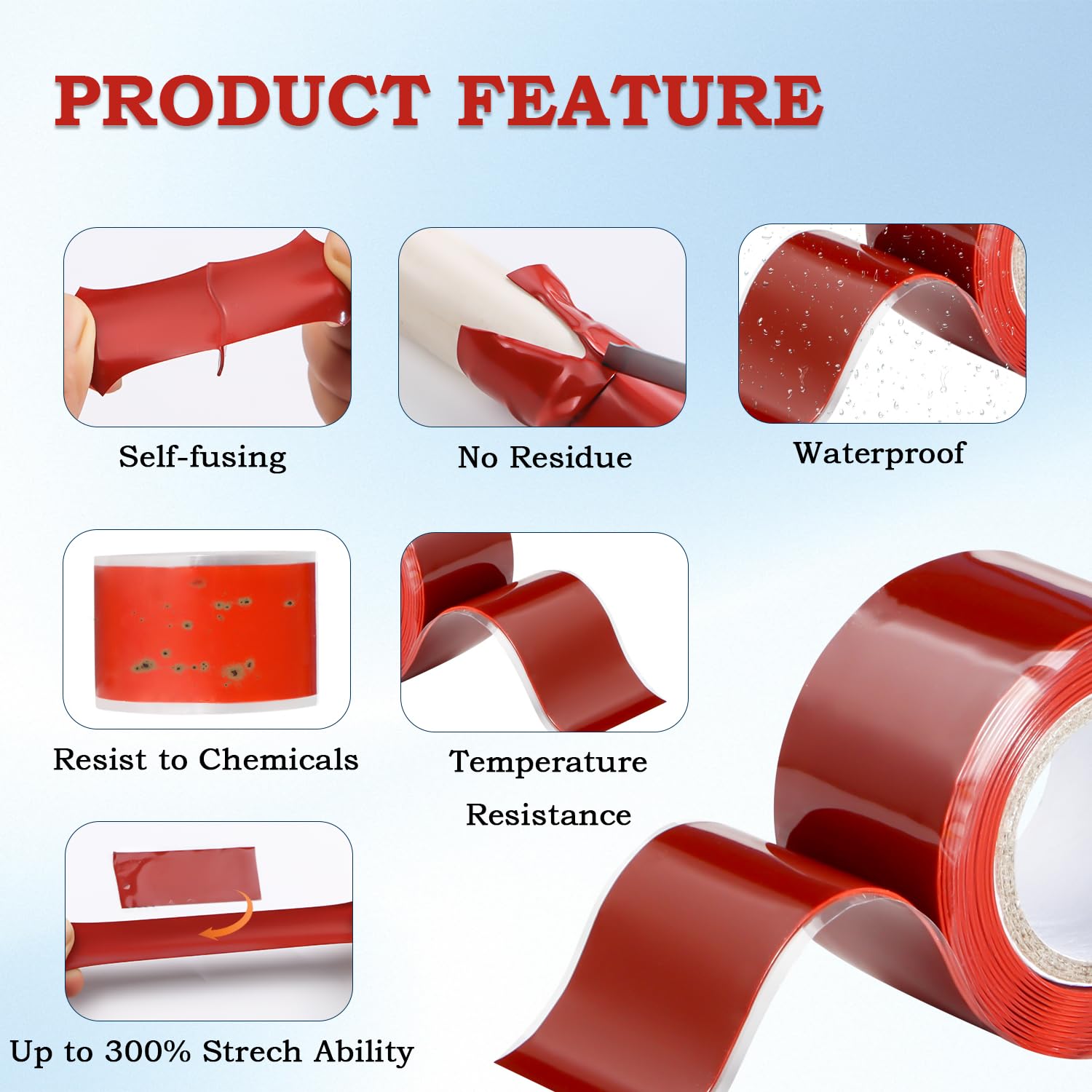 PRODUCT FEATURE

Self-fusing

No Residue

Waterproof

Resist to Chemicals

Temperature Resistance

Up to 300% Strech Ability